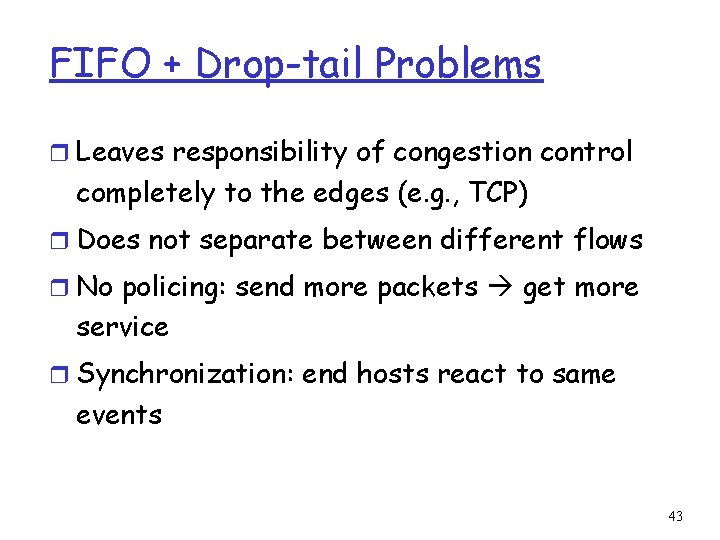 FIFO + Drop-tail Problems

❒ Leaves responsibility of congestion control completely to the edges (e.g., TCP)

❒ Does not separate between different flows

❒ No policing: send more packets → get more service

❒ Synchronization: end hosts react to same events

43